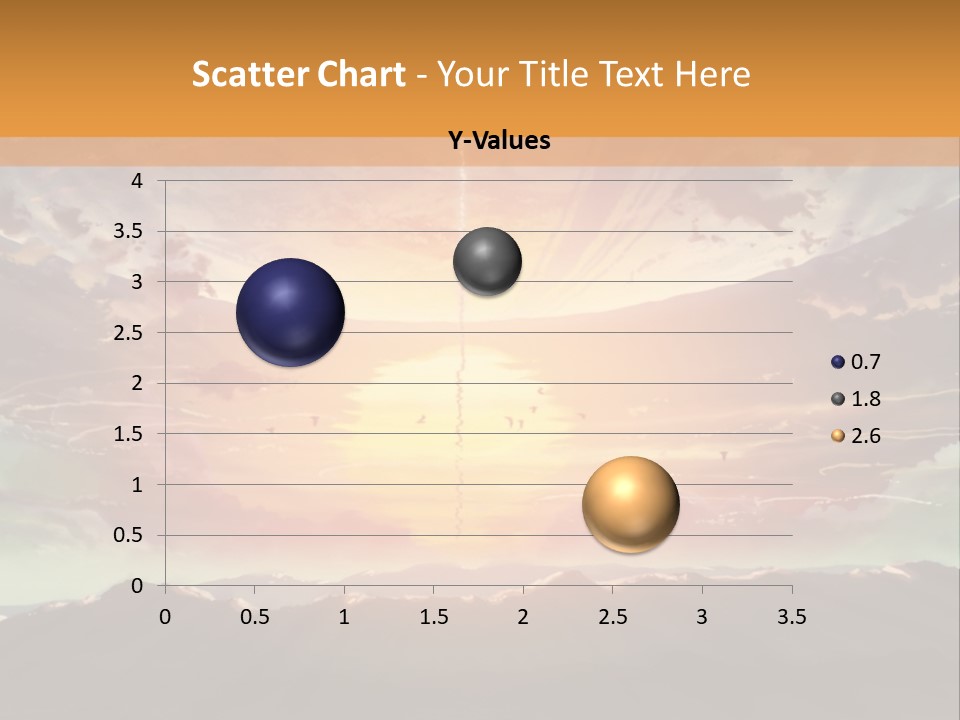 Scatter Chart - Your Title Text Here

Y-Values

4
3.5
3
2.5
2
1.5
1
0.5
0

0 0.5 1 1.5 2 2.5 3 3.5

0.7
1.8
2.6